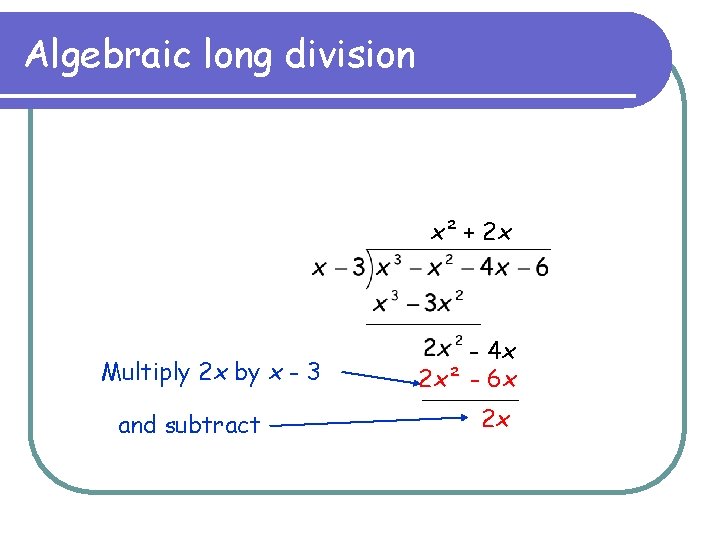 Algebraic long division

$x^2 + 2x$

$x - 3 \overline{) x^3 - x^2 - 4x - 6}$

$x^3 - 3x^2$

$2x^2 - 4x$

Multiply $2x$ by $x - 3$

$2x^2 - 6x$

and subtract

$2x$